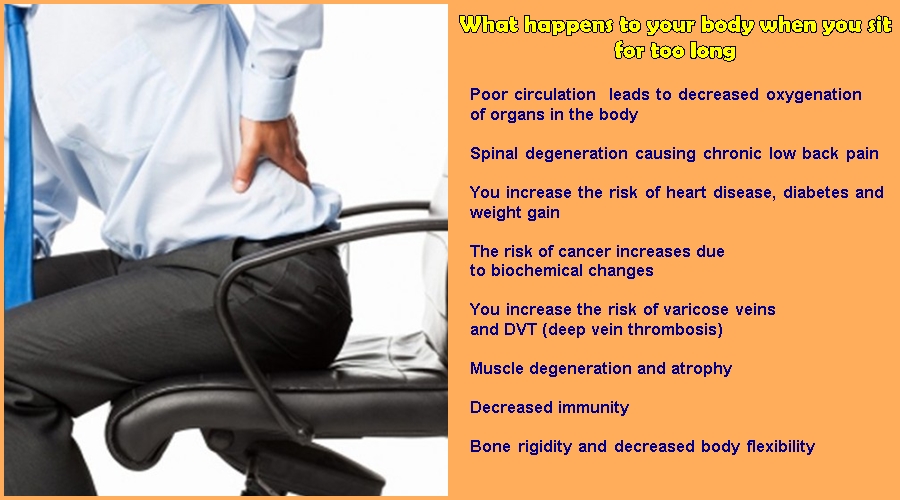 What happens to your body when you sit for too long

Poor circulation leads to decreased oxygenation of organs in the body

Spinal degeneration causing chronic low back pain

You increase the risk of heart disease, diabetes and weight gain

The risk of cancer increases due to biochemical changes

You increase the risk of varicose veins and DVT (deep vein thrombosis)

Muscle degeneration and atrophy

Decreased immunity

Bone rigidity and decreased body flexibility